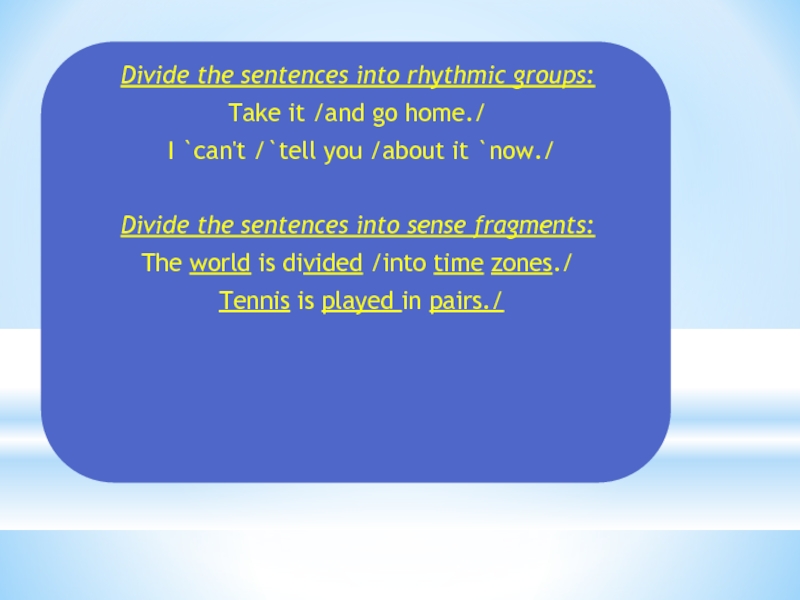 Divide the sentences into rhythmic groups:
Take it /and go home./
I `can't /`tell you /about it `now./

Divide the sentences into sense fragments:
The world is divided /into time zones./
Tennis is played in pairs./